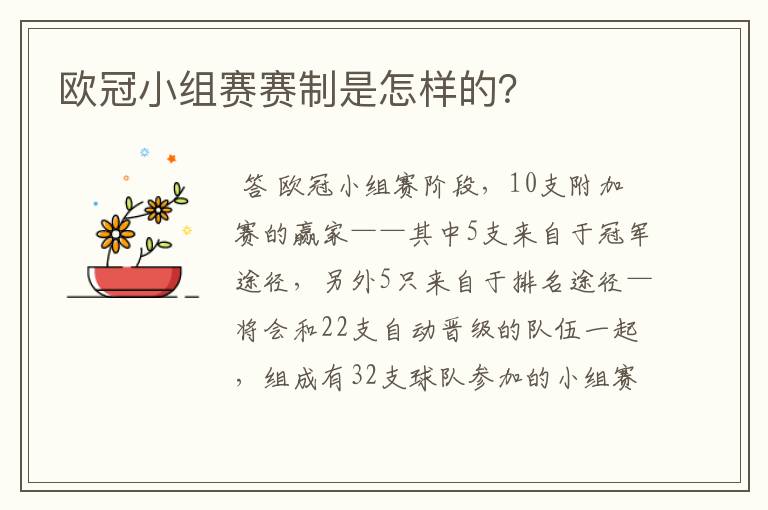 欧冠小组赛赛制是怎样的?

答 欧冠小组赛阶段，10支附加赛的赢家——其中5支来自于冠军途径，另外5只来自于排名途径—将会和22支自动晋级的队伍一起，组成有32支球队参加的小组赛